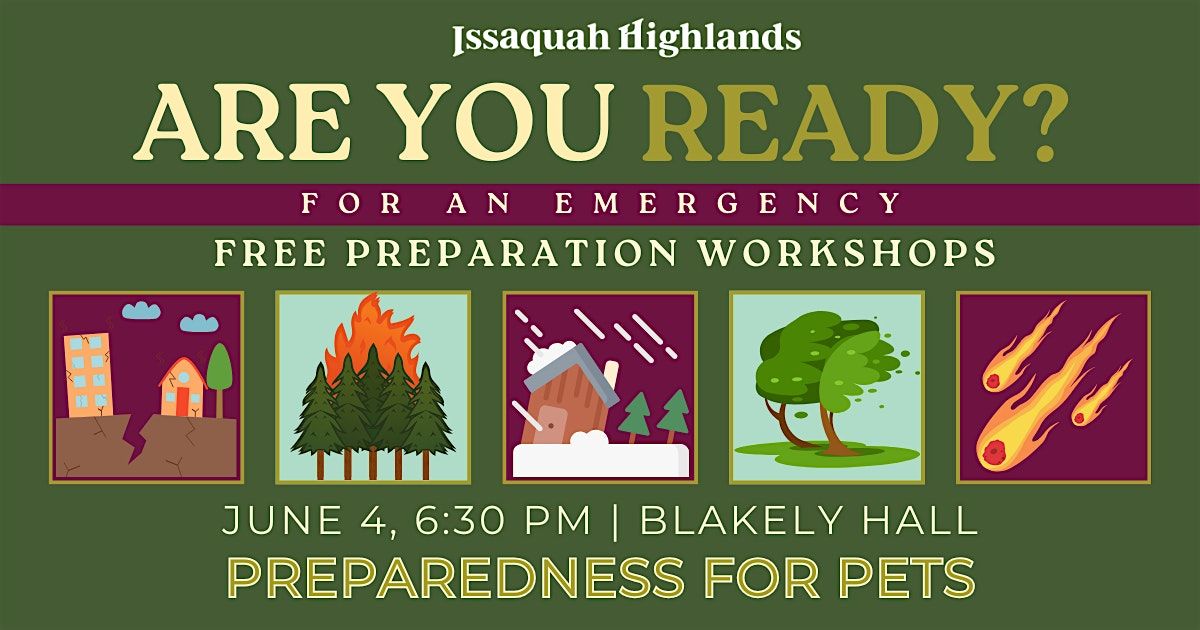 Issaquah Highlands

ARE YOU READY?

FOR AN EMERGENCY

FREE PREPARATION WORKSHOPS

JUNE 4, 6:30 PM | BLAKELY HALL

PREPAREDNESS FOR PETS